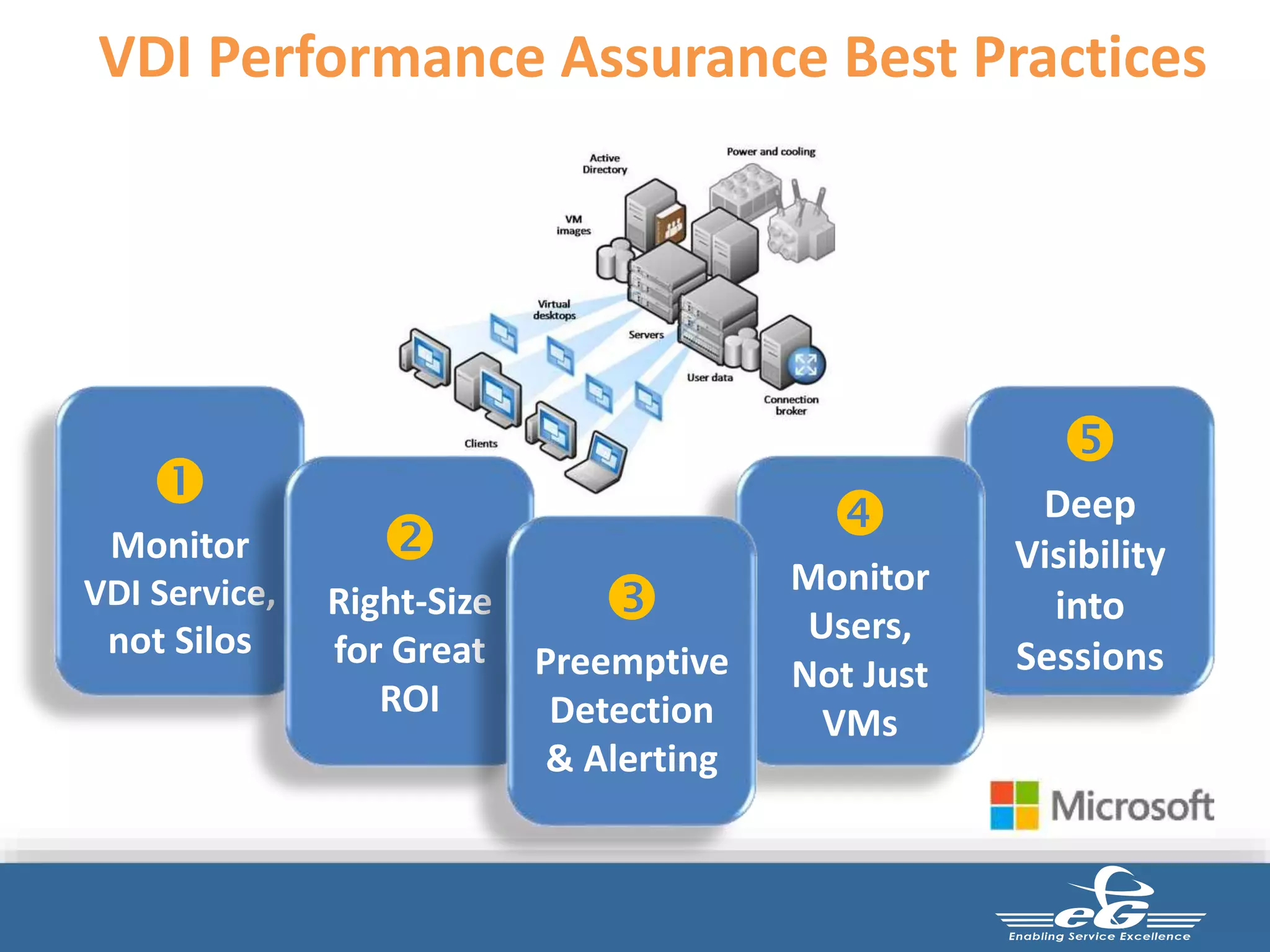 VDI Performance Assurance Best Practices

Active Directory

Power and cooling

VM images

Virtual desktops

Servers

User data

Connection broker

Clients

1
Monitor VDI Service, not Silos

2
Right-Size for Great ROI

3
Preemptive Detection & Alerting

4
Monitor Users, Not Just VMs

5
Deep Visibility into Sessions

Microsoft

eG
Enabling Service Excellence